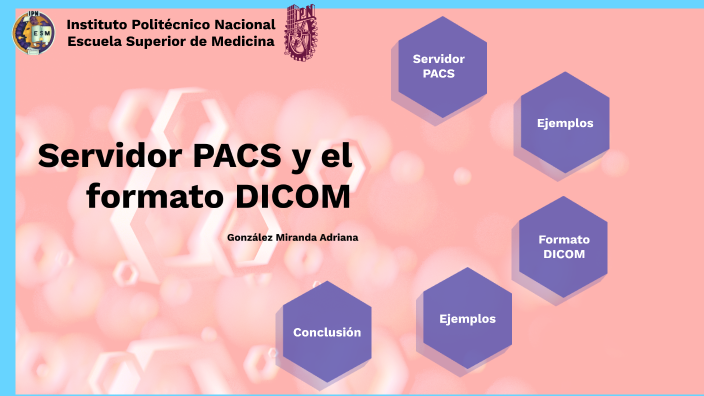 IPN ESM

Instituto Politécnico Nacional
Escuela Superior de Medicina

IPN

Servidor PACS y el formato DICOM

González Miranda Adriana

Servidor PACS

Ejemplos

Formato DICOM

Ejemplos

Conclusión